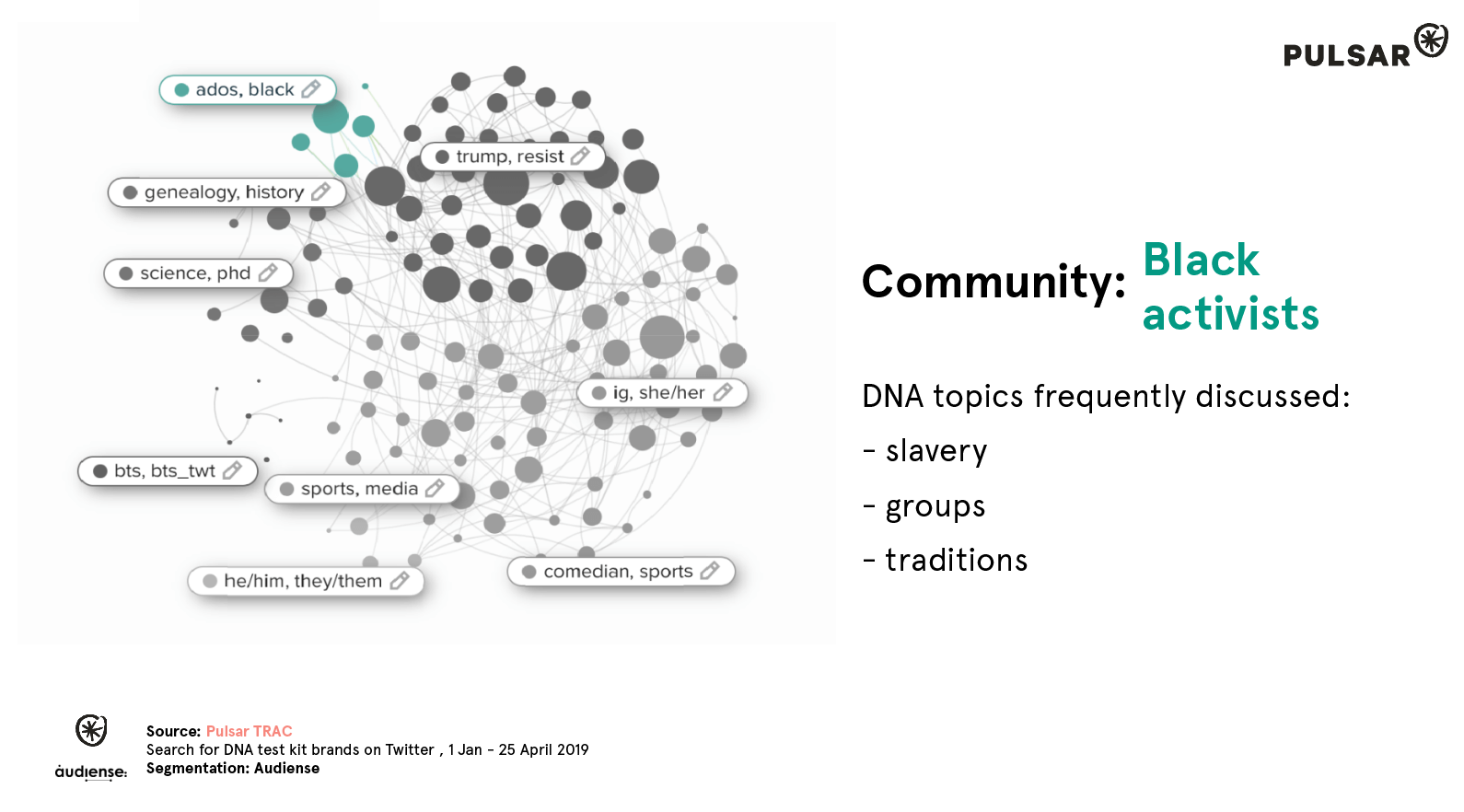 ados, black

trump, resist

genealogy, history

science, phd

ig, she/her

bts, bts_twt

sports, media

he/him, they/them

comedian, sports

PULSAR

Community: Black activists

DNA topics frequently discussed:

- slavery

- groups

- traditions

audiense:

Source: Pulsar TRAC
Search for DNA test kit brands on Twitter , 1 Jan - 25 April 2019
Segmentation: Audiense